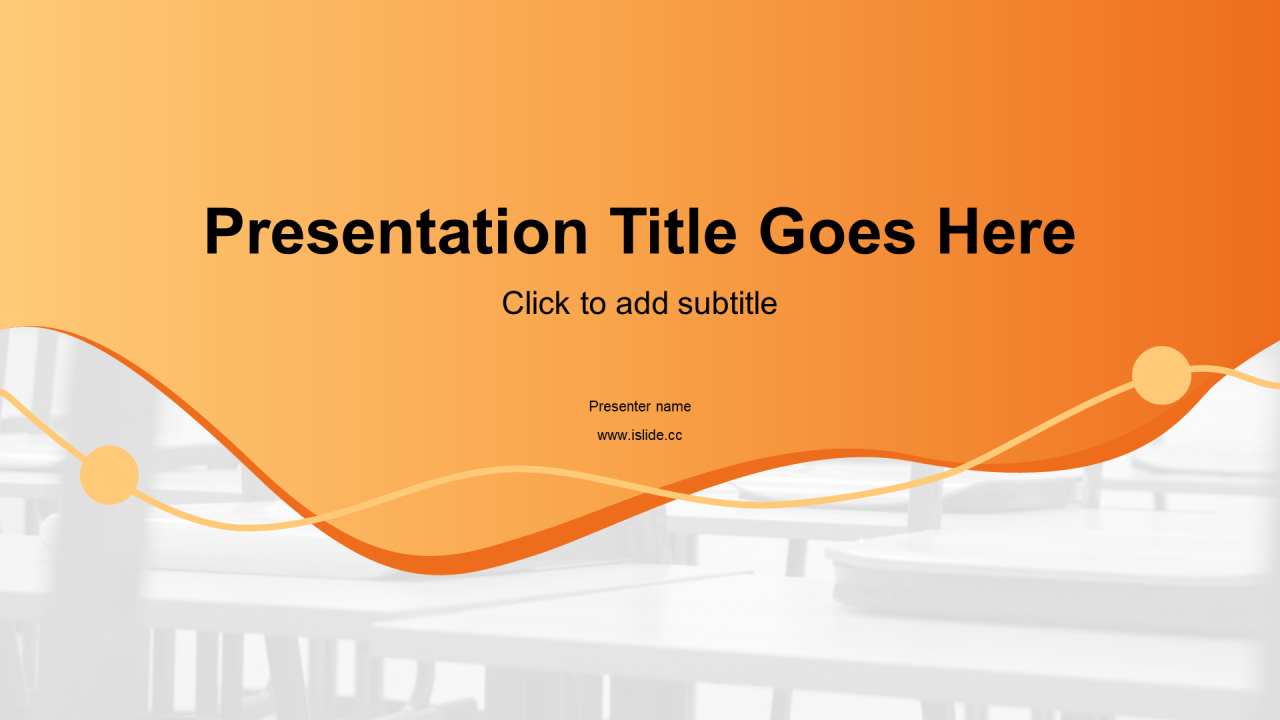 Presentation Title Goes Here

Click to add subtitle

Presenter name

www.islide.cc